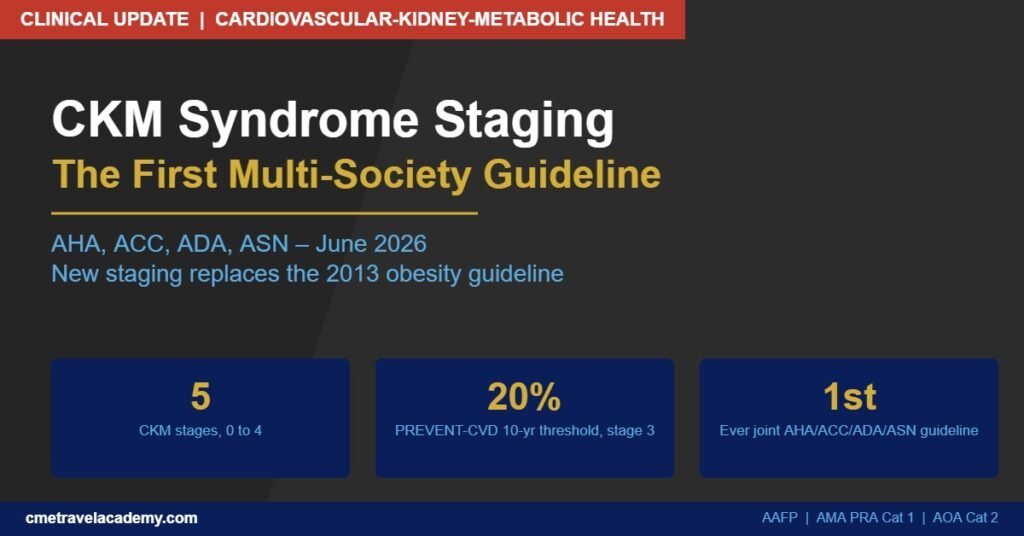 CLINICAL UPDATE | CARDIOVASCULAR-KIDNEY-METABOLIC HEALTH

CKM Syndrome Staging

The First Multi-Society Guideline

AHA, ACC, ADA, ASN – June 2026
New staging replaces the 2013 obesity guideline

5
CKM stages, 0 to 4

20%
PREVENT-CVD 10-yr threshold, stage 3

1st
Ever joint AHA/ACC/ADA/ASN guideline

cmetravelacademy.com

AAFP | AMA PRA Cat 1 | AOA Cat 2